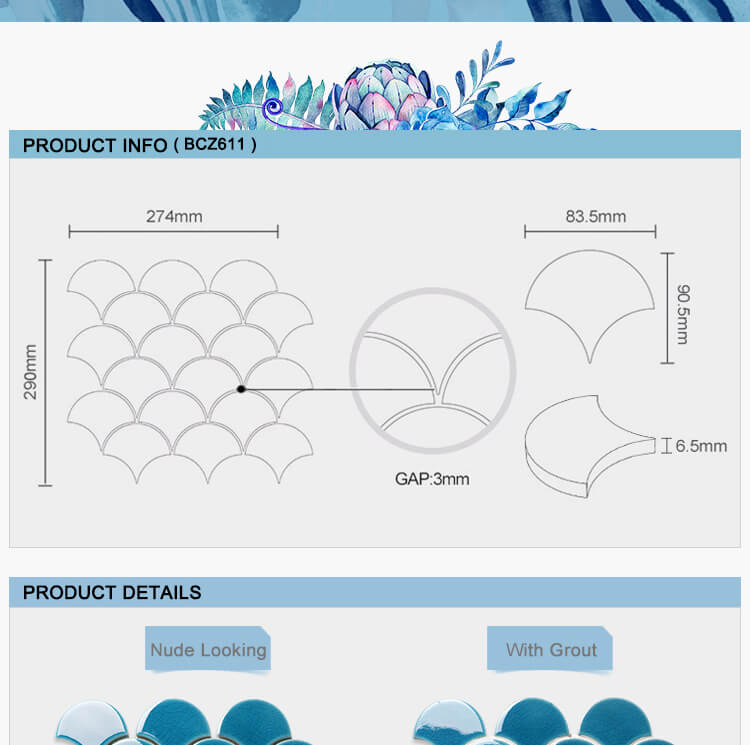 PRODUCT INFO ( BCZ611 )

274mm

290mm

GAP:3mm

83.5mm

90.5mm

6.5mm

PRODUCT DETAILS

Nude Looking

With Grout